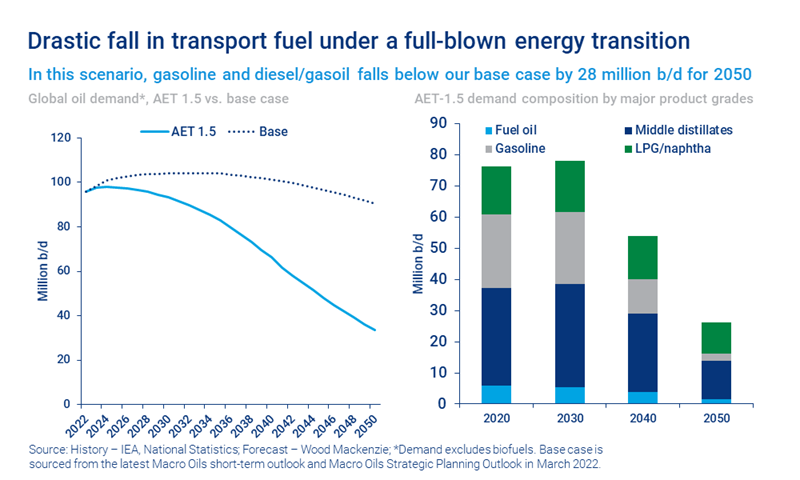 Drastic fall in transport fuel under a full-blown energy transition

In this scenario, gasoline and diesel/gasoil falls below our base case by 28 million b/d for 2050

Global oil demand*, AET 1.5 vs. base case

AET 1.5 Base

Million b/d

120
100
80
60
40
20
0

2022 2024 2026 2028 2030 2032 2034 2036 2038 2040 2042 2044 2046 2048 2050

AET-1.5 demand composition by major product grades

Fuel oil Middle distillates
Gasoline LPG/naphtha

Million b/d

90
80
70
60
50
40
30
20
10
0

2020 2030 2040 2050

Source: History – IEA, National Statistics; Forecast – Wood Mackenzie; *Demand excludes biofuels. Base case is sourced from the latest Macro Oils short-term outlook and Macro Oils Strategic Planning Outlook in March 2022.